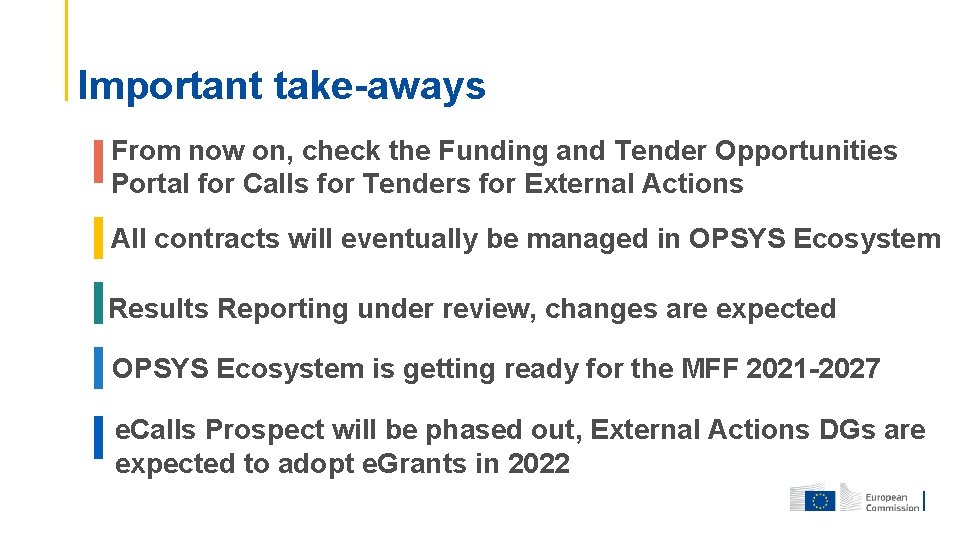 Important take-aways

From now on, check the Funding and Tender Opportunities Portal for Calls for Tenders for External Actions

All contracts will eventually be managed in OPSYS Ecosystem

Results Reporting under review, changes are expected

OPSYS Ecosystem is getting ready for the MFF 2021-2027

eCalls Prospect will be phased out, External Actions DGs are expected to adopt eGrants in 2022

European Commission